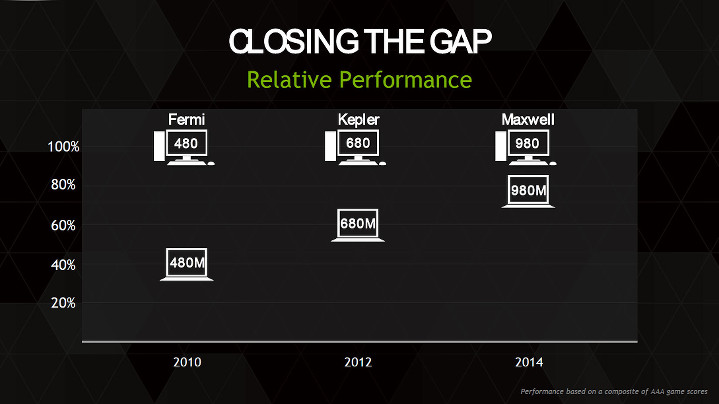 CLOSING THE GAP

Relative Performance

Fermi

Kepler

Maxwell

100%

80%

60%

40%

20%

480

680

980

980M

680M

480M

2010

2012

2014

Performance based on a composite of AAA game scores